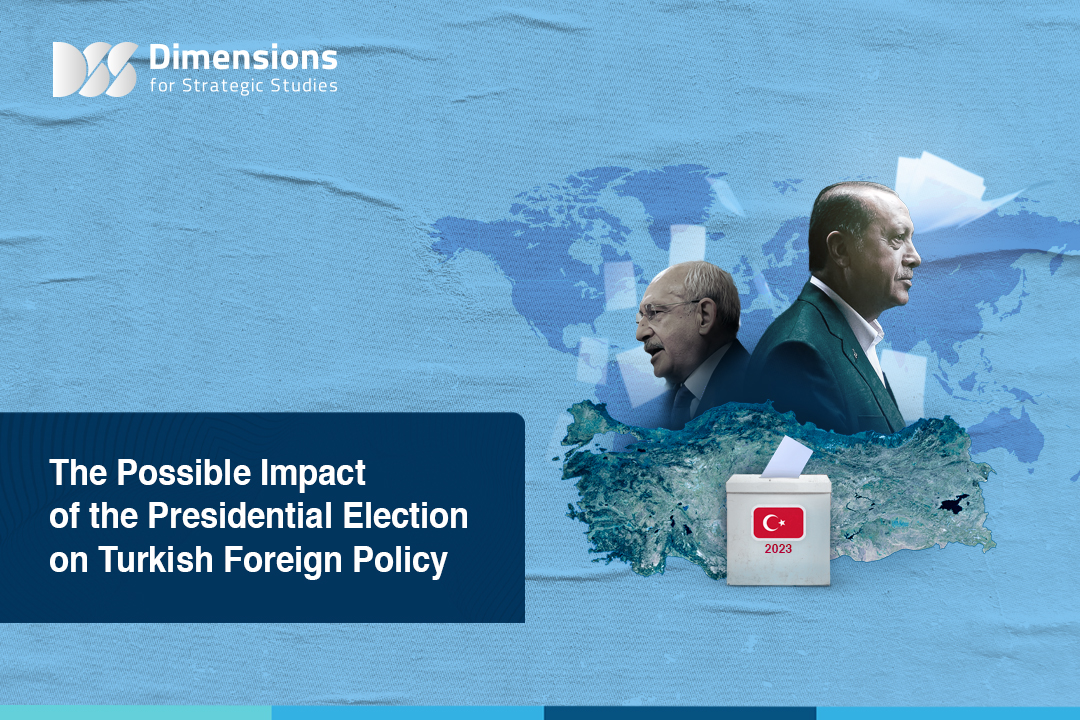 DSS Dimensions for Strategic Studies

The Possible Impact of the Presidential Election on Turkish Foreign Policy

2023